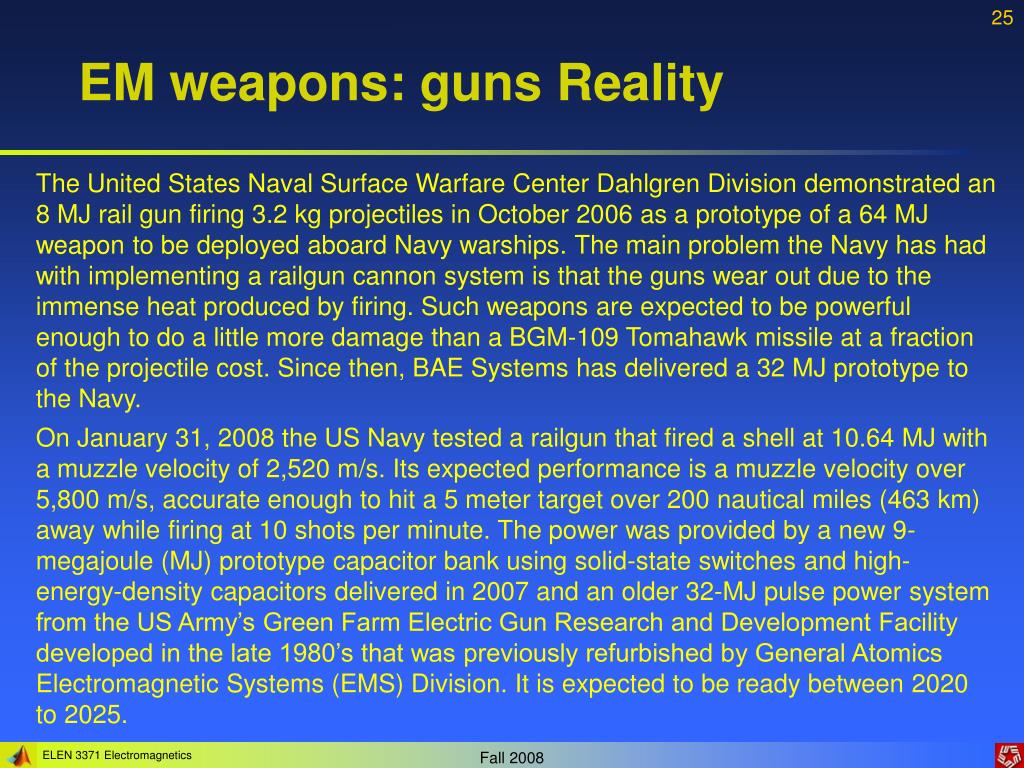 25

EM weapons: guns Reality

The United States Naval Surface Warfare Center Dahlgren Division demonstrated an 8 MJ rail gun firing 3.2 kg projectiles in October 2006 as a prototype of a 64 MJ weapon to be deployed aboard Navy warships. The main problem the Navy has had with implementing a railgun cannon system is that the guns wear out due to the immense heat produced by firing. Such weapons are expected to be powerful enough to do a little more damage than a BGM-109 Tomahawk missile at a fraction of the projectile cost. Since then, BAE Systems has delivered a 32 MJ prototype to the Navy.

On January 31, 2008 the US Navy tested a railgun that fired a shell at 10.64 MJ with a muzzle velocity of 2,520 m/s. Its expected performance is a muzzle velocity over 5,800 m/s, accurate enough to hit a 5 meter target over 200 nautical miles (463 km) away while firing at 10 shots per minute. The power was provided by a new 9-megajoule (MJ) prototype capacitor bank using solid-state switches and high-energy-density capacitors delivered in 2007 and an older 32-MJ pulse power system from the US Army's Green Farm Electric Gun Research and Development Facility developed in the late 1980's that was previously refurbished by General Atomics Electromagnetic Systems (EMS) Division. It is expected to be ready between 2020 to 2025.

ELEN 3371 Electromagnetics

Fall 2008